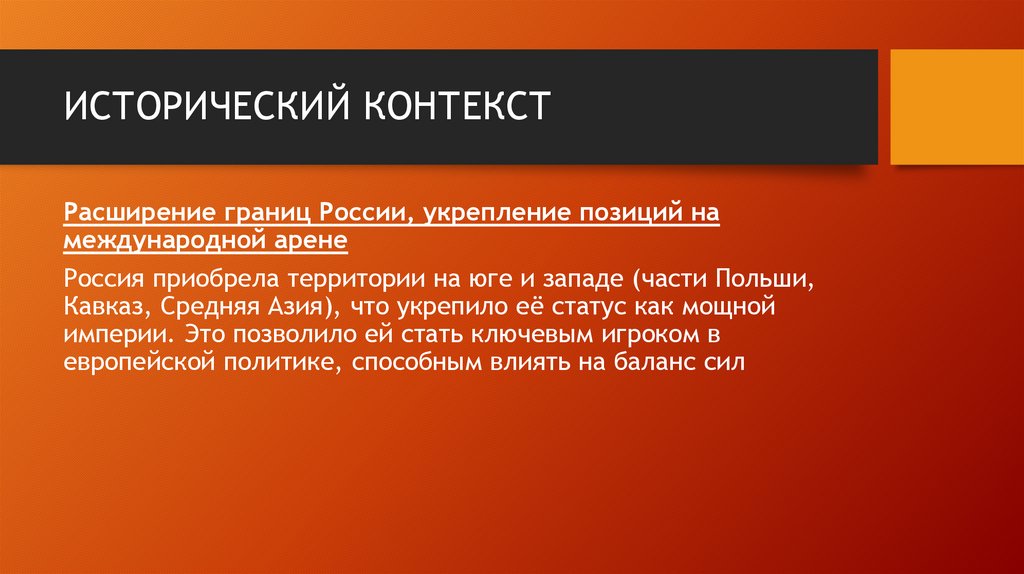 ИСТОРИЧЕСКИЙ КОНТЕКСТ

Расширение границ России, укрепление позиций на международной арене

Россия приобрела территории на юге и западе (части Польши, Кавказ, Средняя Азия), что укрепило её статус как мощной империи. Это позволило ей стать ключевым игроком в европейской политике, способным влиять на баланс сил